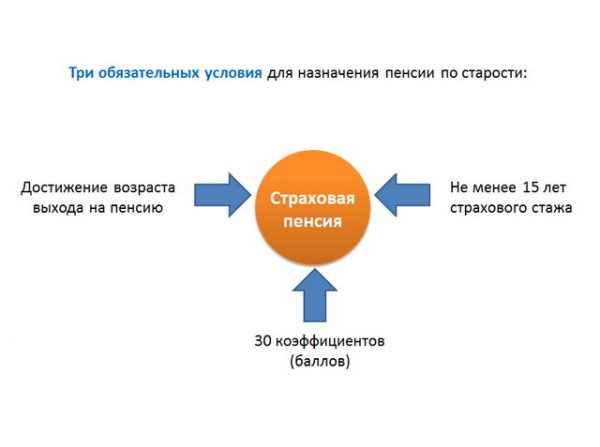 Три обязательных условия для назначения пенсии по старости:

Достижение возраста выхода на пенсию

Страховая пенсия

Не менее 15 лет страхового стажа

30 коэффициентов (баллов)